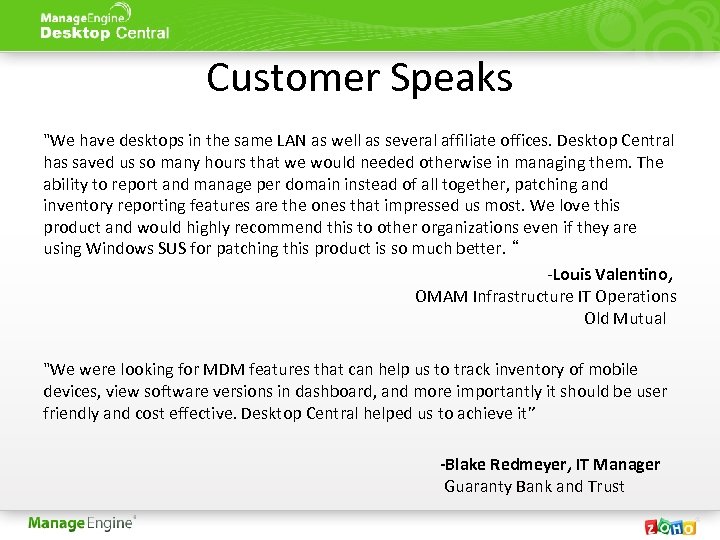 ManageEngine
Desktop Central

Customer Speaks

"We have desktops in the same LAN as well as several affiliate offices. Desktop Central has saved us so many hours that we would needed otherwise in managing them. The ability to report and manage per domain instead of all together, patching and inventory reporting features are the ones that impressed us most. We love this product and would highly recommend this to other organizations even if they are using Windows SUS for patching this product is so much better. "

-Louis Valentino,
OMAM Infrastructure IT Operations
Old Mutual

"We were looking for MDM features that can help us to track inventory of mobile devices, view software versions in dashboard, and more importantly it should be user friendly and cost effective. Desktop Central helped us to achieve it"

-Blake Redmeyer, IT Manager
Guaranty Bank and Trust

ManageEngine

ZOHO